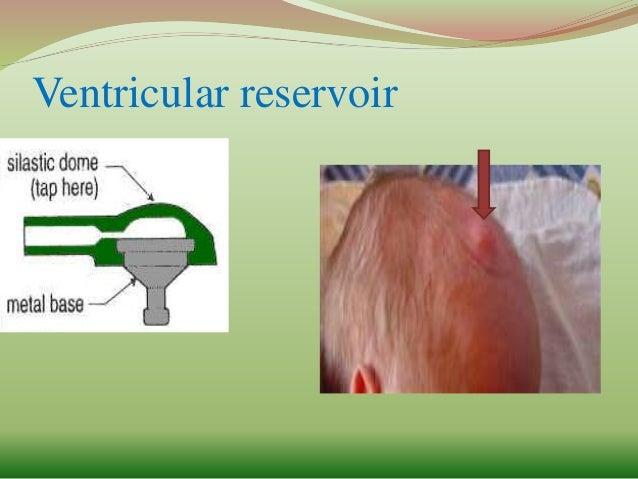 Ventricular reservoir

silastic dome
(tap here)

metal base